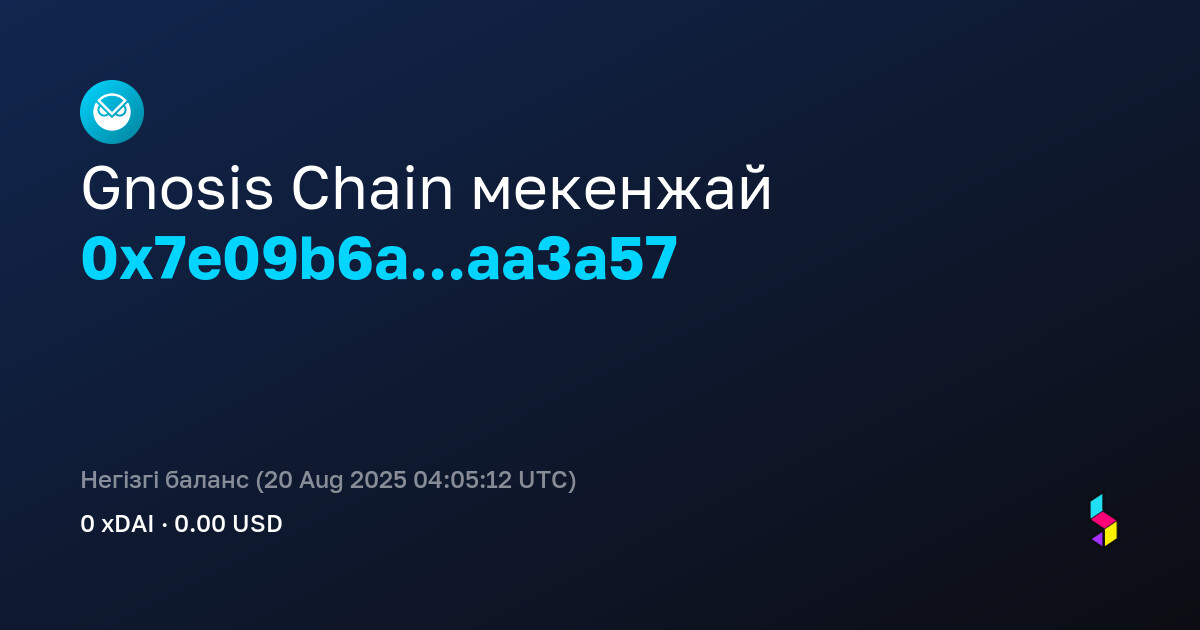 Gnosis Chain мекенжай
0x7e09b6a...aa3a57

Негізгі баланс (20 Aug 2025 04:05:12 UTC)
0 xDAI · 0.00 USD